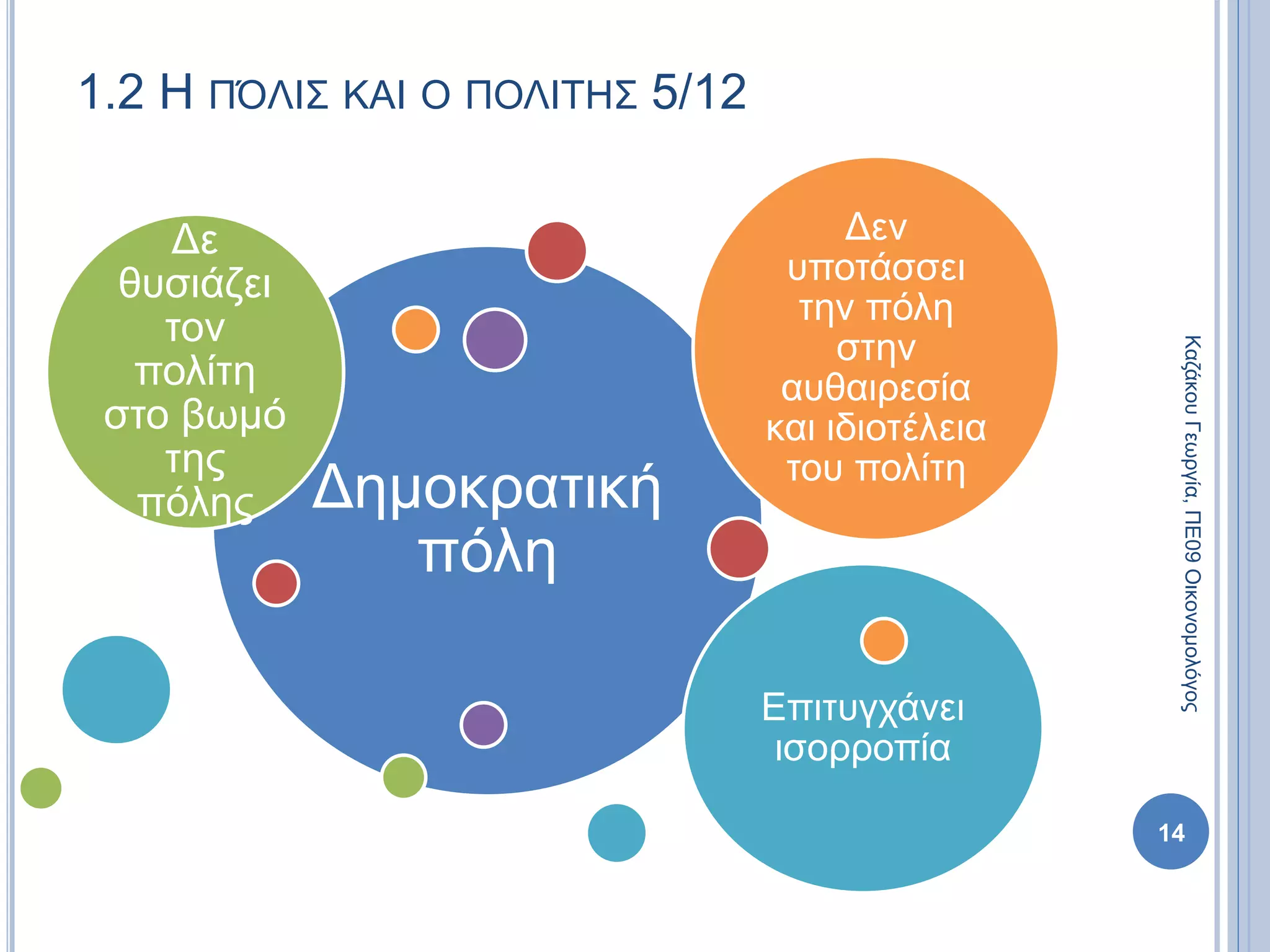 1.2 Η ΠΌΛΙΣ ΚΑΙ Ο ΠΟΛΙΤΗΣ 5/12

Δε θυσιάζει τον πολίτη στο βωμό της πόλης

Δημοκρατική πόλη

Δεν υποτάσσει την πόλη στην αυθαιρεσία και ιδιοτέλεια του πολίτη

Επιτυγχάνει ισορροπία

Καζάκου Γεωργία, ΠΕ09 Οικονομολόγος

14